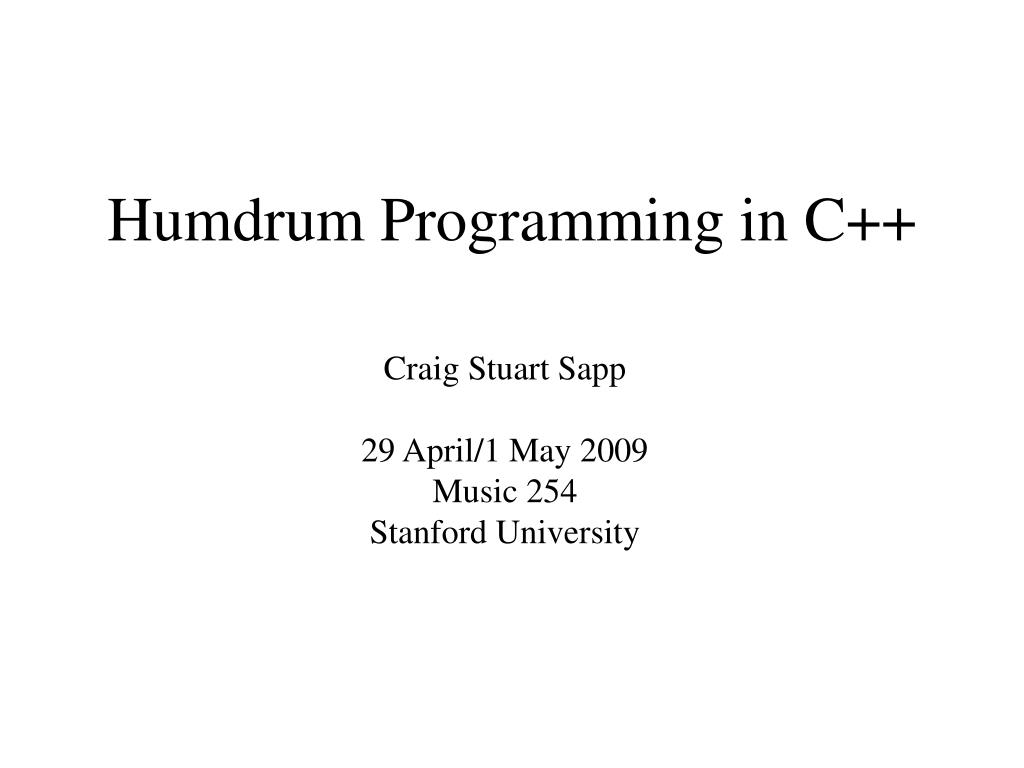 Humdrum Programming in C++

Craig Stuart Sapp

29 April/1 May 2009
Music 254
Stanford University